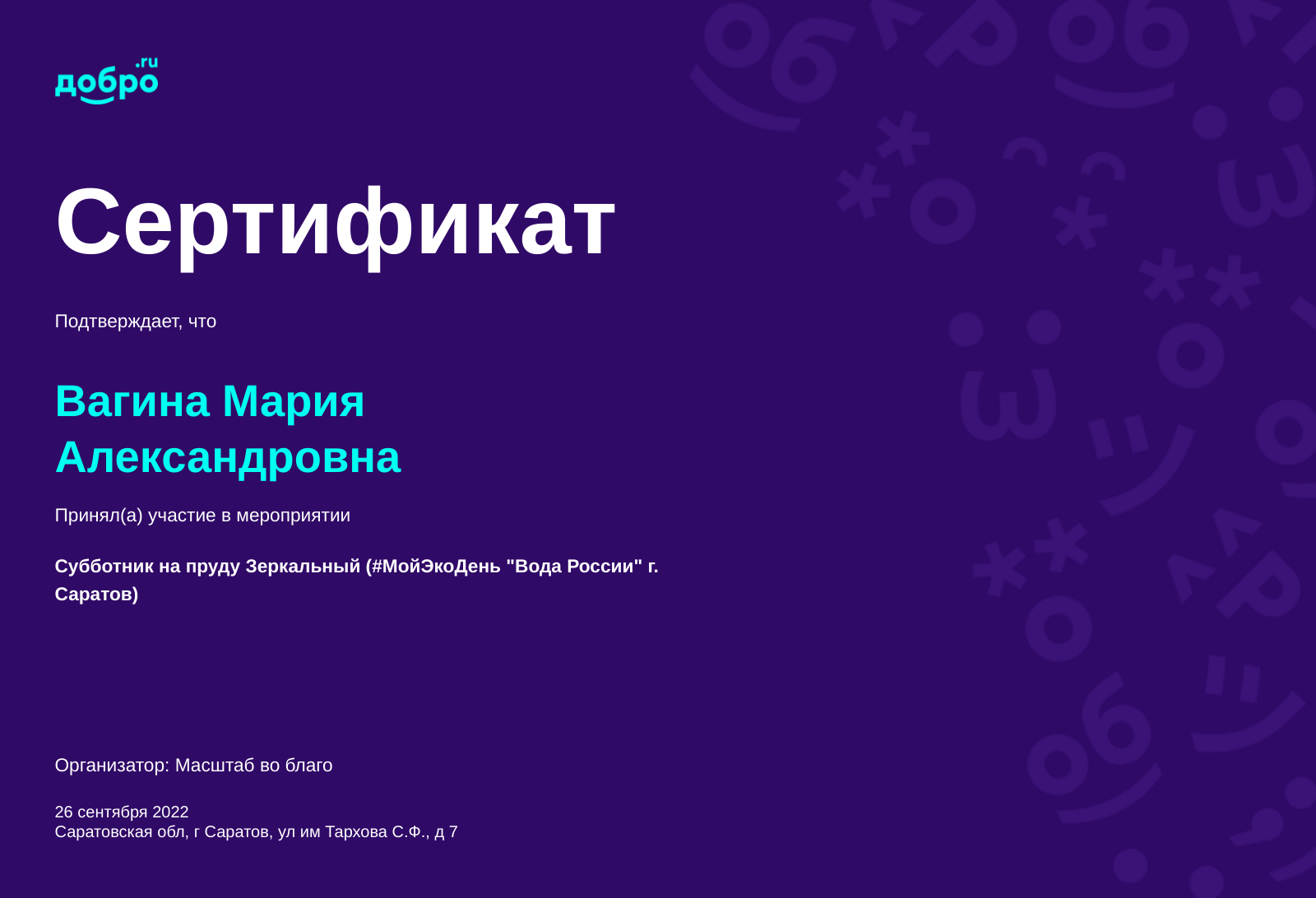 добро.ru

Сертификат

Подтверждает, что

Вагина Мария Александровна

Принял(а) участие в мероприятии

Субботник на пруду Зеркальный (#МойЭкоДень "Вода России" г. Саратов)

Организатор: Масштаб во благо

26 сентября 2022
Саратовская обл, г Саратов, ул им Тархова С.Ф., д 7